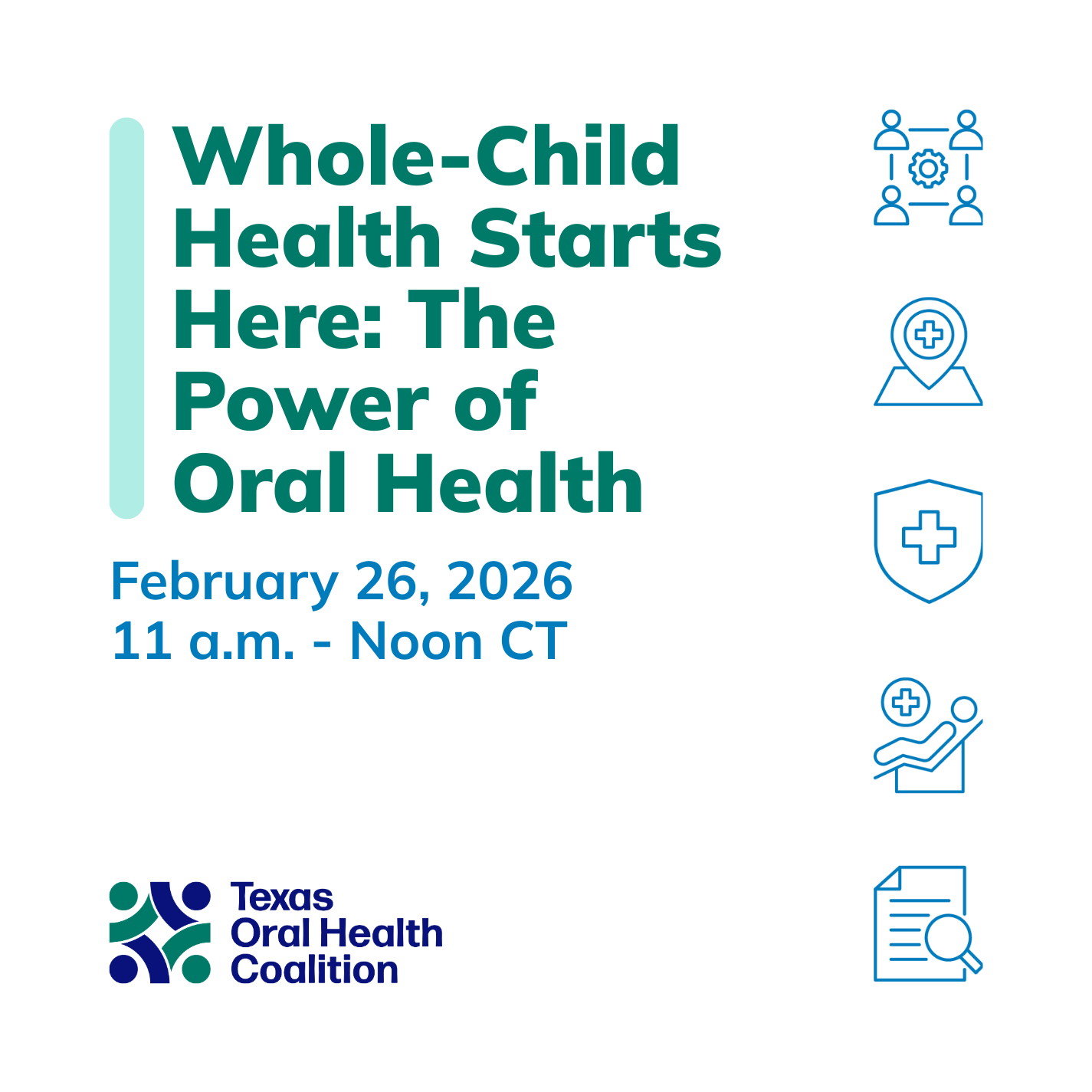 Whole-Child Health Starts Here: The Power of Oral Health

February 26, 2026
11 a.m. - Noon CT

Texas
Oral Health
Coalition